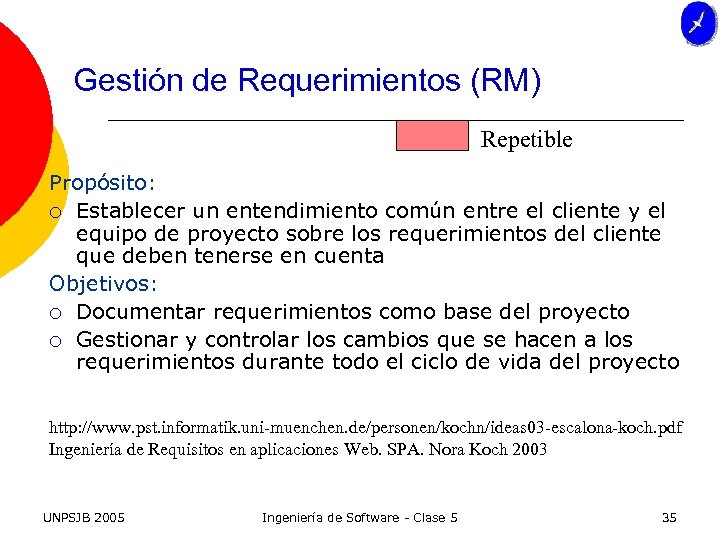 Gestión de Requerimientos (RM)

Repetible

Propósito:

○ Establecer un entendimiento común entre el cliente y el equipo de proyecto sobre los requerimientos del cliente que deben tenerse en cuenta

Objetivos:

○ Documentar requerimientos como base del proyecto

○ Gestionar y controlar los cambios que se hacen a los requerimientos durante todo el ciclo de vida del proyecto

http://www.pst.informatik.uni-muenchen.de/personen/kochn/ideas03-escalona-koch.pdf
Ingeniería de Requisitos en aplicaciones Web. SPA. Nora Koch 2003

UNPSJB 2005 Ingeniería de Software - Clase 5 35